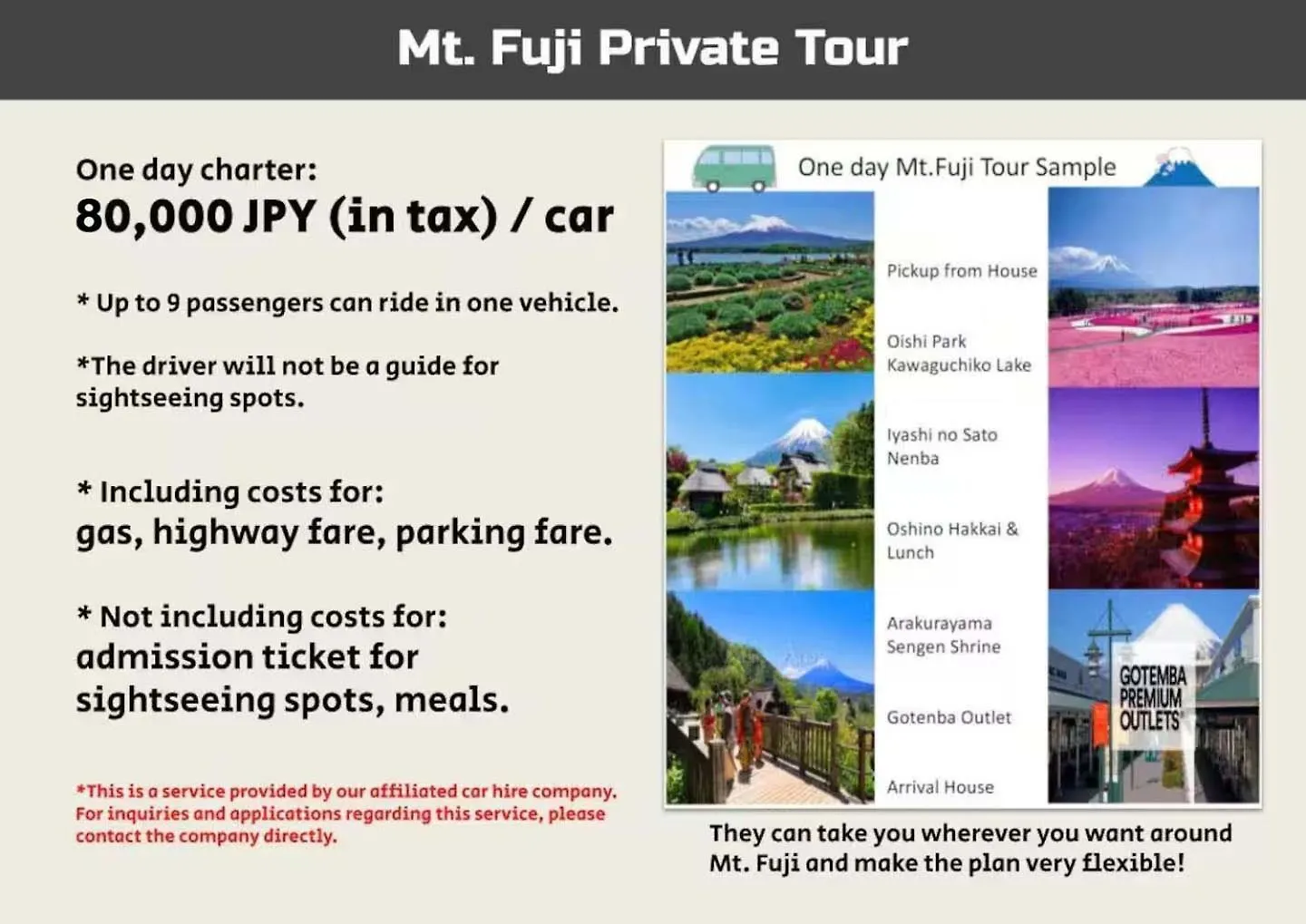 Mt. Fuji Private Tour

One day charter:
80,000 JPY (in tax) / car

* Up to 9 passengers can ride in one vehicle.

*The driver will not be a guide for sightseeing spots.

* Including costs for:
gas, highway fare, parking fare.

* Not including costs for:
admission ticket for sightseeing spots, meals.

*This is a service provided by our affiliated car hire company. For inquiries and applications regarding this service, please contact the company directly.

One day Mt.Fuji Tour Sample

Pickup from House

Oishi Park
Kawaguchiko Lake

Iyashi no Sato
Nenba

Oshino Hakkai &
Lunch

Arakurayama
Sengen Shrine

Gotenba Outlet

Arrival House

GOTEMBA PREMIUM OUTLETS

They can take you wherever you want around Mt. Fuji and make the plan very flexible!